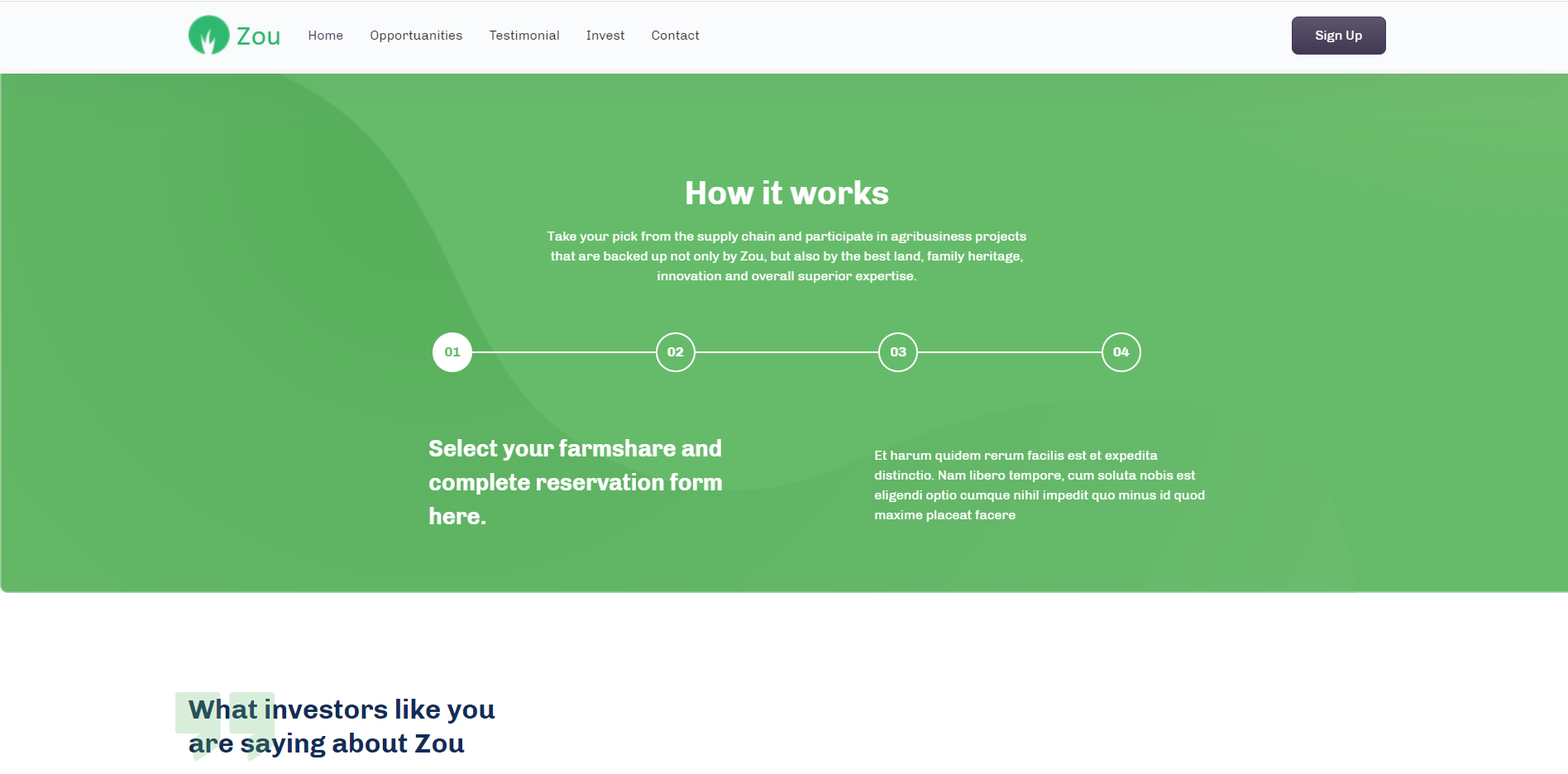 Zou Home Opportuanities Testimonial Invest Contact

Sign Up

How it works

Take your pick from the supply chain and participate in agribusiness projects that are backed up not only by Zou, but also by the best land, family heritage, innovation and overall superior expertise.

01 02 03 04

Select your farmshare and complete reservation form here.

Et harum quidem rerum facilis est et expedita distinctio. Nam libero tempore, cum soluta nobis est eligendi optio cumque nihil impedit quo minus id quod maxime placeat facere

What investors like you are saying about Zou